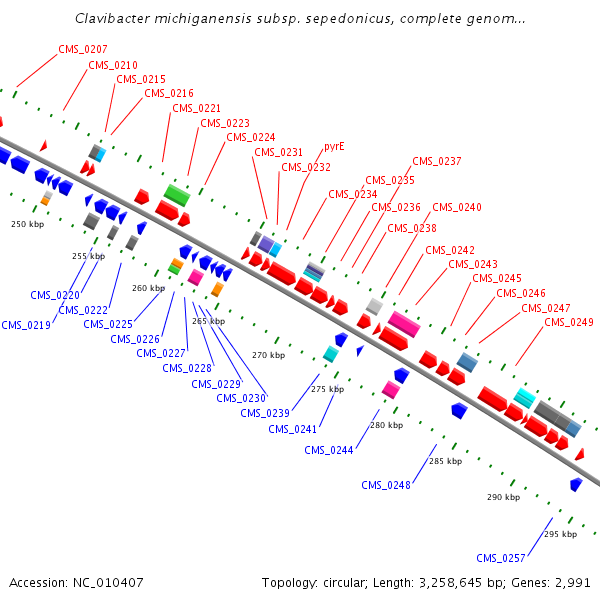 Clavibacter michiganensis subsp. sepedonicus, complete genom...

CMS_0207
CMS_0210
CMS_0215
CMS_0216
CMS_0221
CMS_0223
CMS_0224
CMS_0231
pyrE
CMS_0232
CMS_0237
CMS_0235
CMS_0234
CMS_0236
CMS_0240
CMS_0238
CMS_0242
CMS_0243
CMS_0245
CMS_0246
CMS_0247
CMS_0249

250 kbp
255 kbp
260 kbp
265 kbp
270 kbp
275 kbp
280 kbp
285 kbp
290 kbp
295 kbp

CMS_0220
CMS_0222
CMS_0219
CMS_0225
CMS_0226
CMS_0227
CMS_0228
CMS_0229
CMS_0230
CMS_0239
CMS_0241
CMS_0244
CMS_0248
CMS_0257

Accession: NC_010407
Topology: circular; Length: 3,258,645 bp; Genes: 2,991